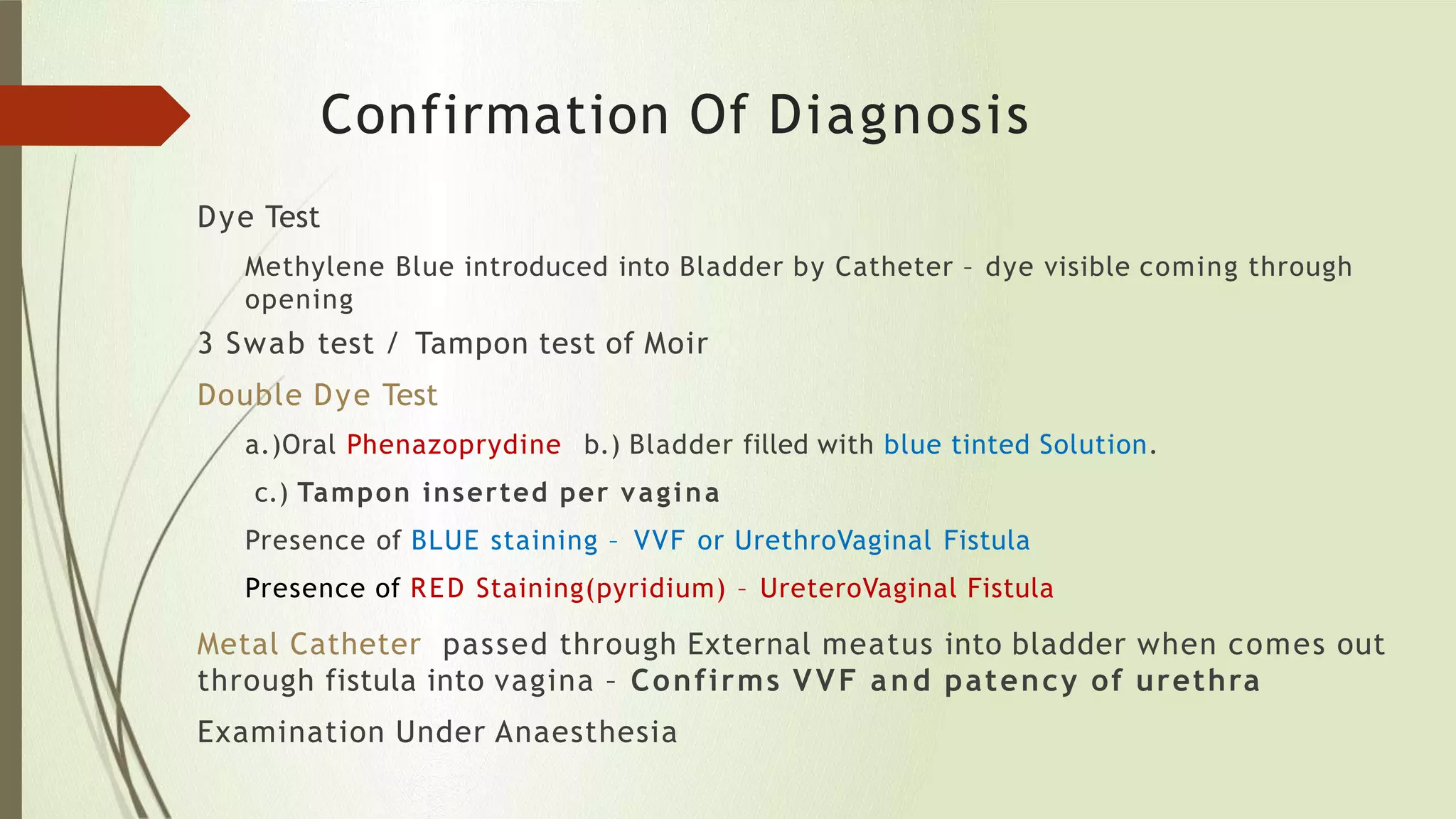 Confirmation Of Diagnosis

Dye Test

Methylene Blue introduced into Bladder by Catheter – dye visible coming through opening

3 Swab test / Tampon test of Moir

Double Dye Test

a.)Oral Phenazoprydine b.) Bladder filled with blue tinted Solution.

c.) Tampon inserted per vagina

Presence of BLUE staining – VVF or UrethroVaginal Fistula

Presence of RED Staining(pyridium) – UreteroVaginal Fistula

Metal Catheter passed through External meatus into bladder when comes out through fistula into vagina – Confirms VVF and patency of urethra

Examination Under Anaesthesia